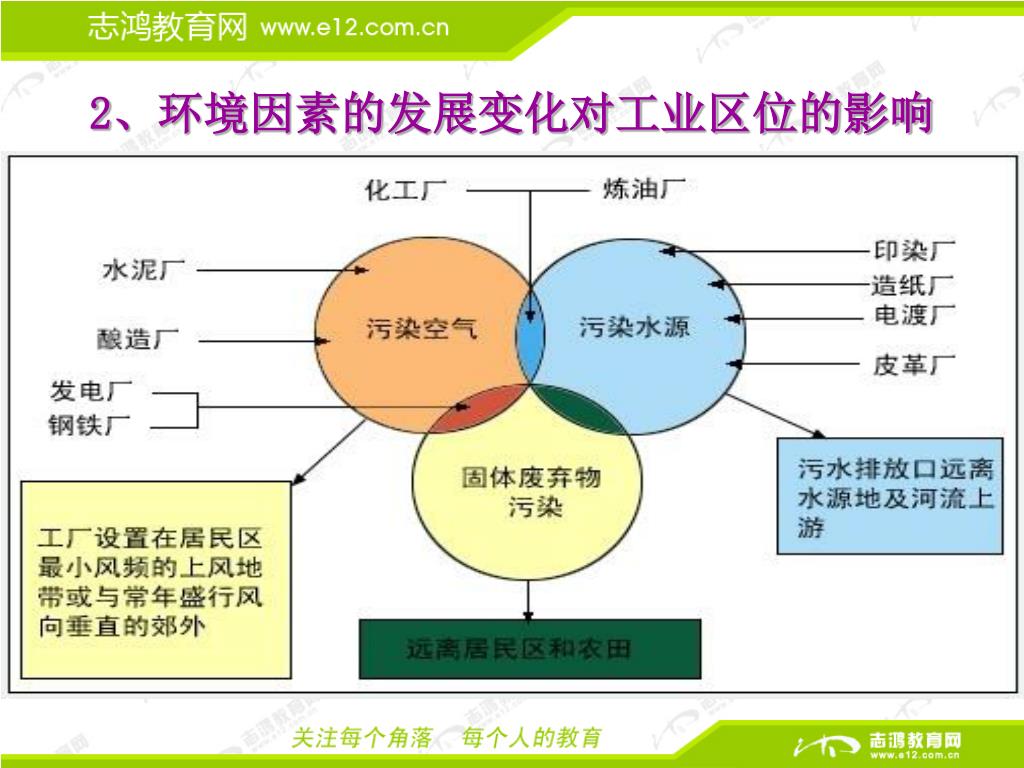 志鸿教育网 www.e12.com.cn

2、环境因素的发展变化对工业区位的影响

化工厂

炼油厂

水泥厂

酿造厂

发电厂

钢铁厂

印染厂

造纸厂

电渡厂

皮革厂

污染空气

污染水源

固体废弃物污染

工厂设置在居民区最小风频的上风地带或与常年盛行风向垂直的郊外

污水排放口远离水源地及河流上游

远离居民区和农田

关注每个角落 每个人的教育

志鸿教育网 www.e12.com.cn